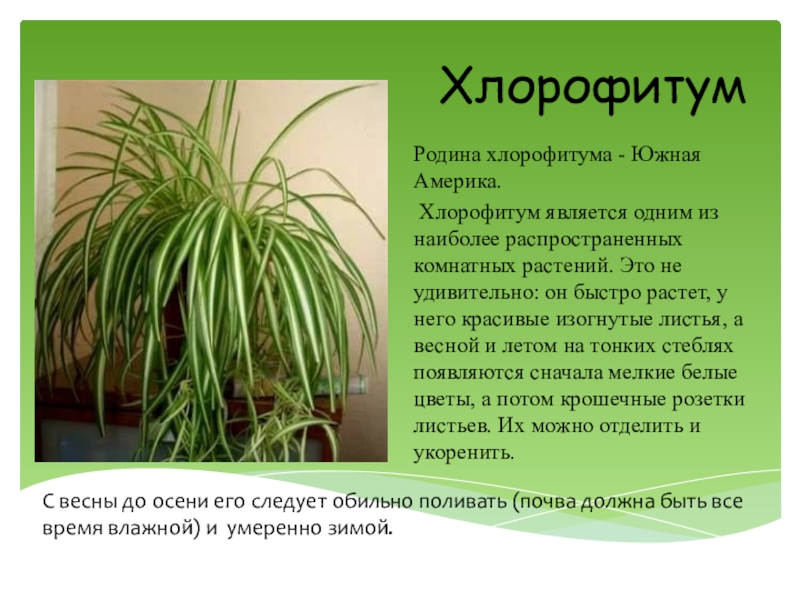 Хлорофитум

Родина хлорофитума - Южная Америка.

Хлорофитум является одним из наиболее распространенных комнатных растений. Это не удивительно: он быстро растет, у него красивые изогнутые листья, а весной и летом на тонких стеблях появляются сначала мелкие белые цветы, а потом крошечные розетки листьев. Их можно отделить и укоренить.

С весны до осени его следует обильно поливать (почва должна быть все время влажной) и умеренно зимой.